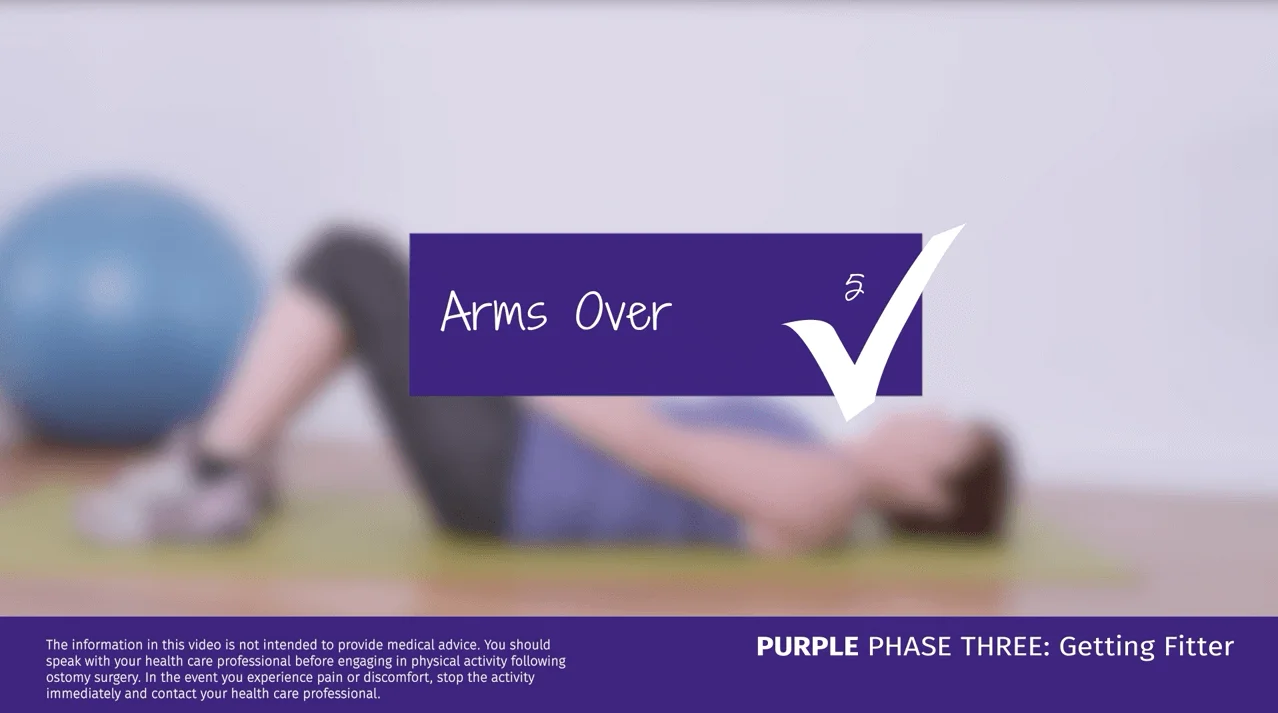 Arms Over

5

The information in this video is not intended to provide medical advice. You should speak with your health care professional before engaging in physical activity following ostomy surgery. In the event you experience pain or discomfort, stop the activity immediately and contact your health care professional.

PURPLE PHASE THREE: Getting Fitter